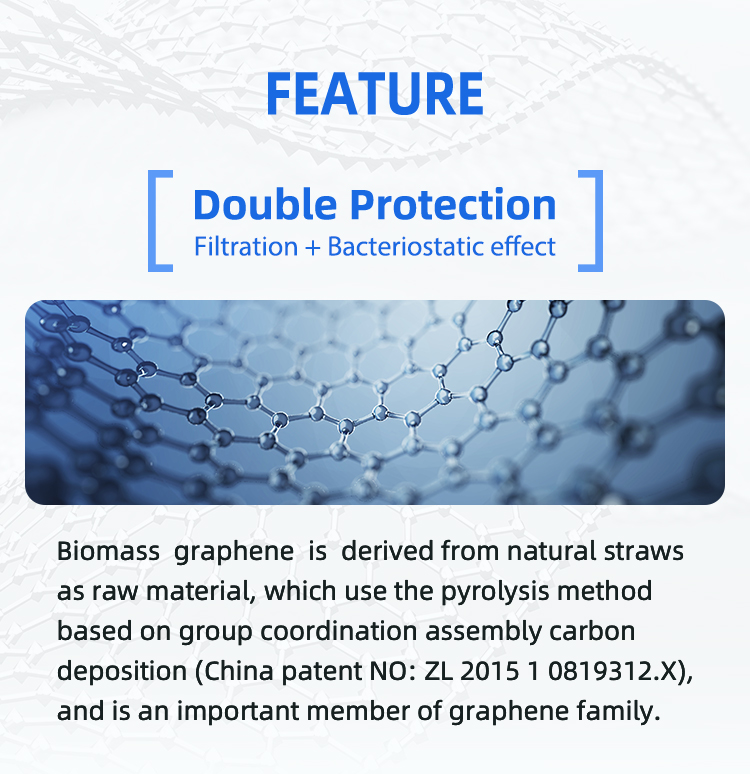 FEATURE

Double Protection
Filtration + Bacteriostatic effect

Biomass graphene is derived from natural straws as raw material, which use the pyrolysis method based on group coordination assembly carbon deposition (China patent NO: ZL 2015 1 0819312.X), and is an important member of graphene family.